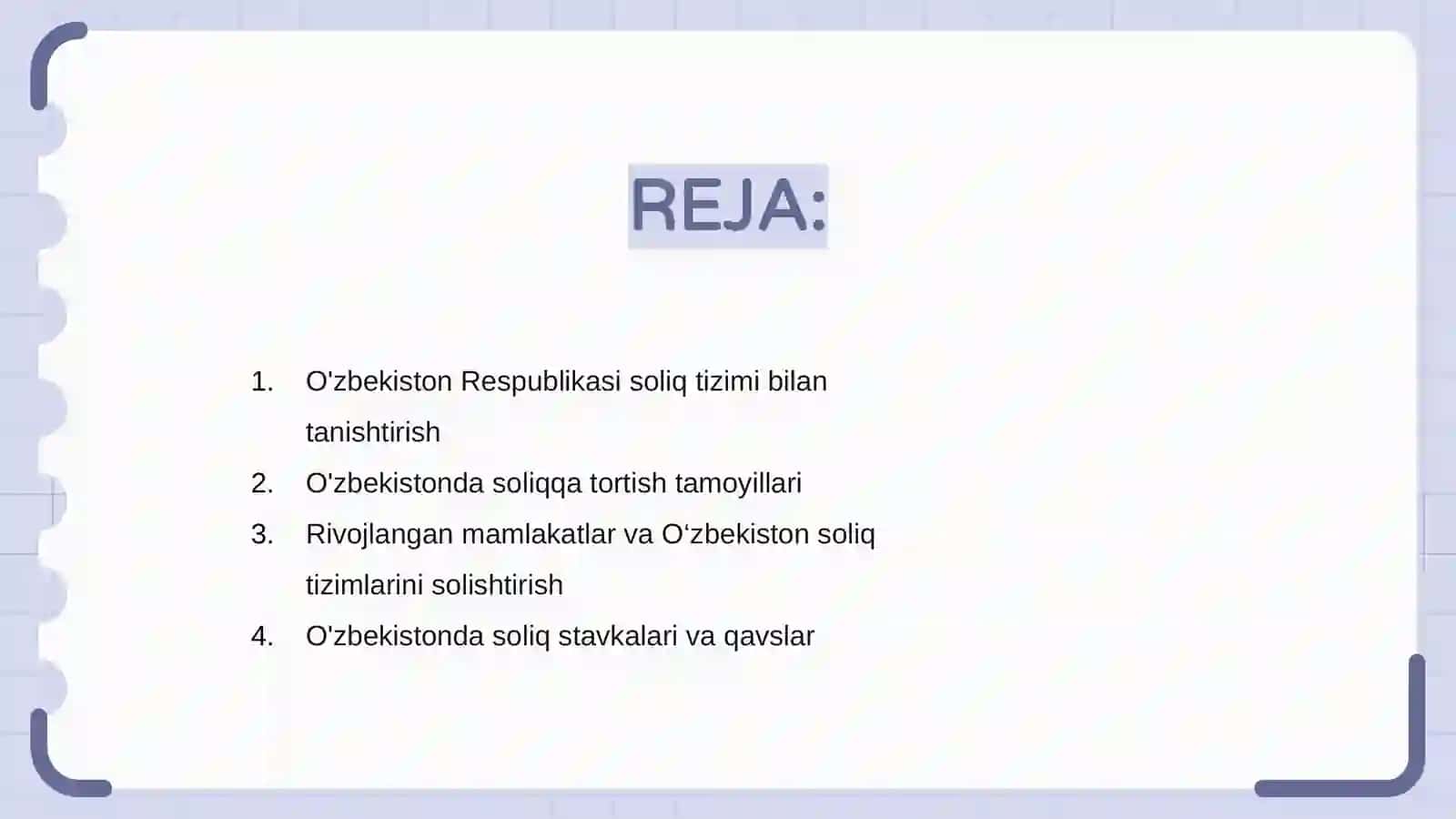 REJA:

1. O'zbekiston Respublikasi soliq tizimi bilan tanishtirish
2. O'zbekistonda soliqqa tortish tamoyillari
3. Rivojlangan mamlakatlar va O‘zbekiston soliq tizimlarini solishtirish
4. O'zbekistonda soliq stavkalari va qavslar